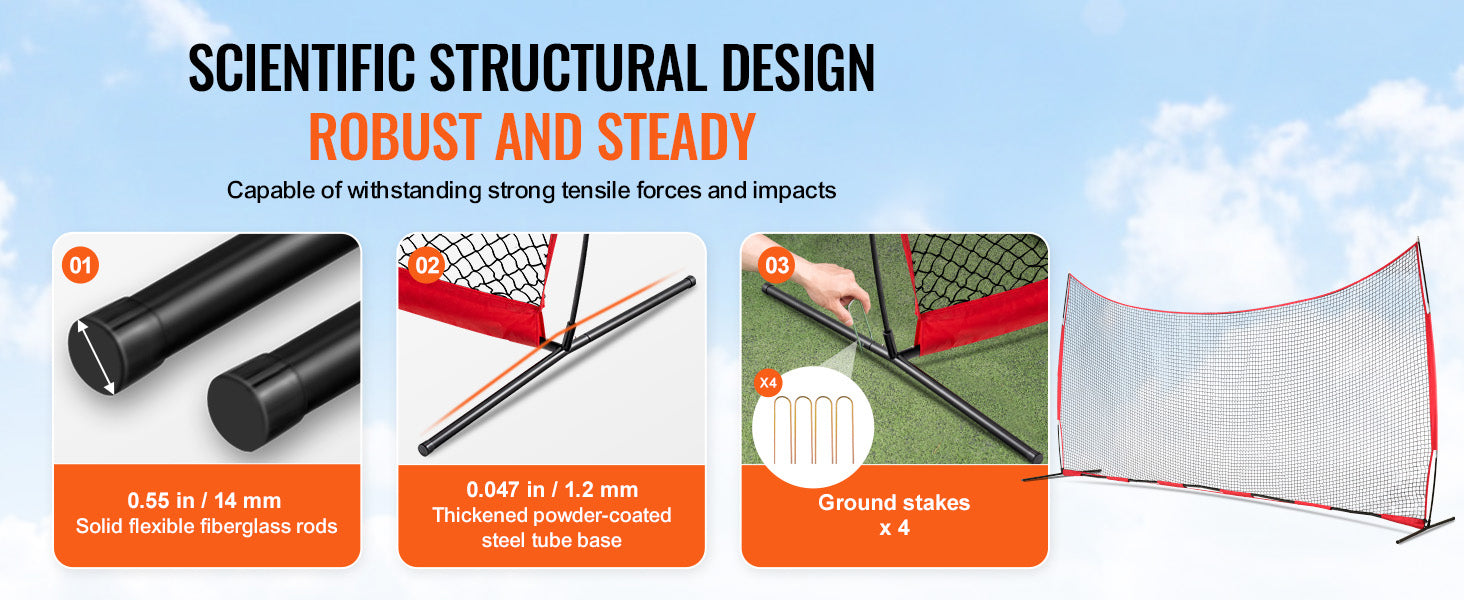 SCIENTIFIC STRUCTURAL DESIGN
ROBUST AND STEADY
Capable of withstanding strong tensile forces and impacts

01
0.55 in / 14 mm
Solid flexible fiberglass rods

02
0.047 in / 1.2 mm
Thickened powder-coated steel tube base

03
X4
Ground stakes
x 4